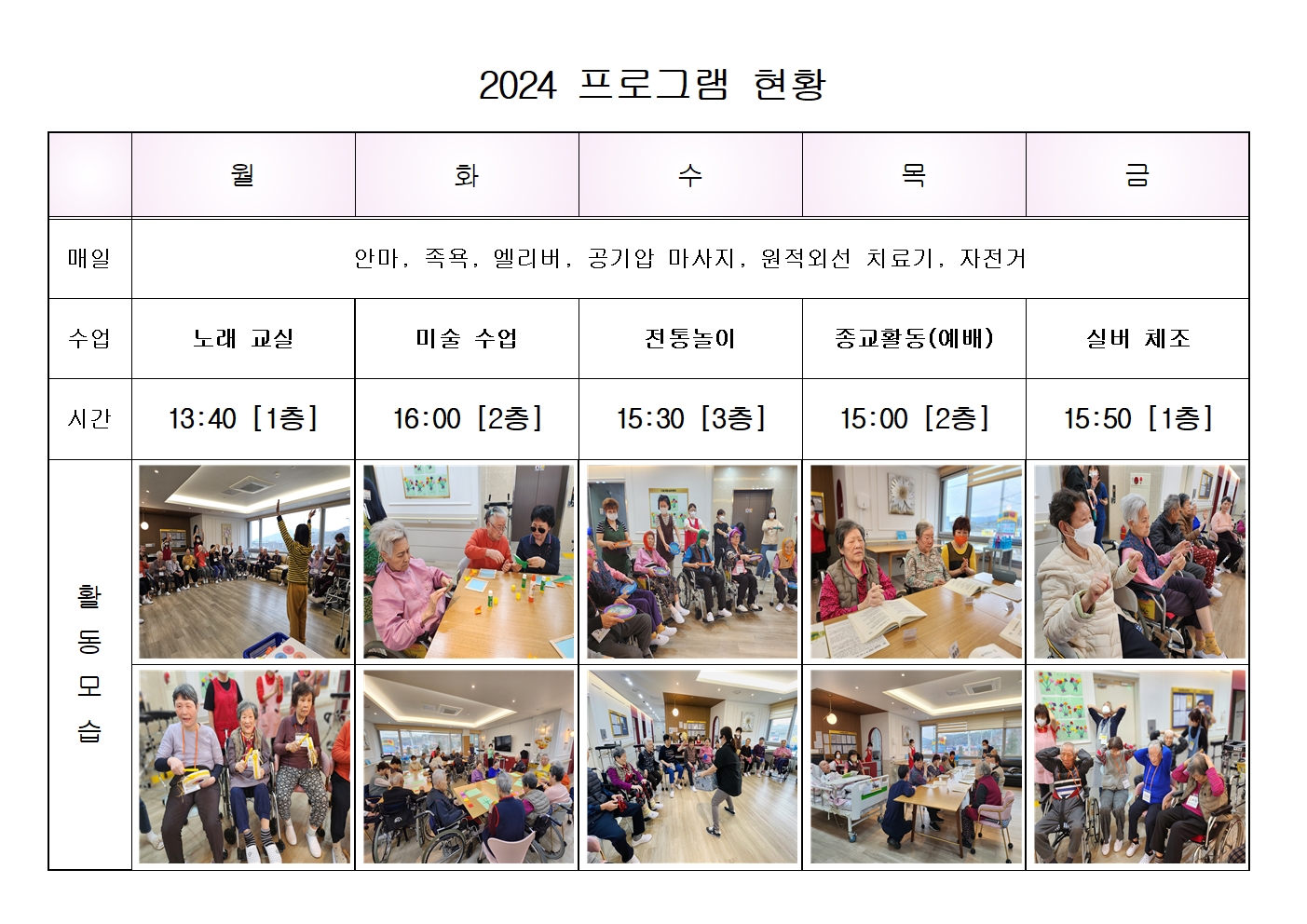 2024 프로그램 현황

| | 월 | 화 | 수 | 목 | 금 |
|---|---|---|---|---|---|
| 매일 | 안마, 족욕, 엘리버, 공기압 마사지, 원적외선 치료기, 자전거 | | | | |
| 수업 | 노래 교실 | 미술 수업 | 전통놀이 | 종교활동(예배) | 실버 체조 |
| 시간 | 13:40 [1층] | 16:00 [2층] | 15:30 [3층] | 15:00 [2층] | 15:50 [1층] |
| 활동모습 | | | | | |